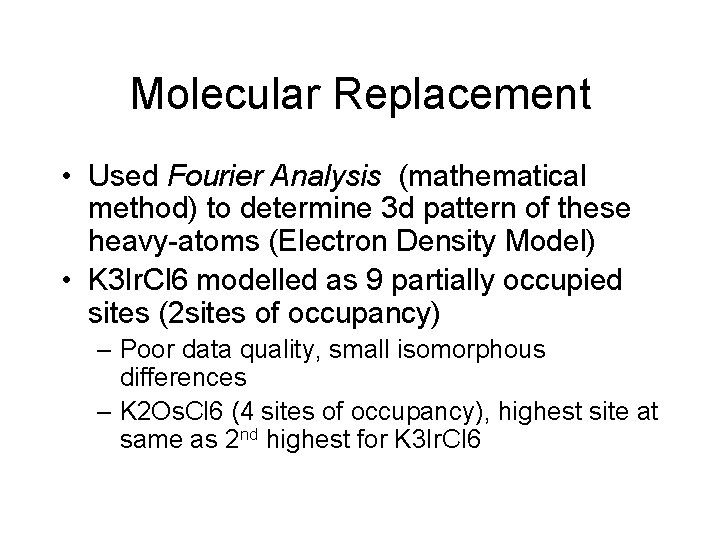 Molecular Replacement

• Used Fourier Analysis (mathematical method) to determine 3d pattern of these heavy-atoms (Electron Density Model)
• K3IrCl6 modelled as 9 partially occupied sites (2sites of occupancy)
– Poor data quality, small isomorphous differences
– K2OsCl6 (4 sites of occupancy), highest site at same as 2$^{nd}$ highest for K3IrCl6